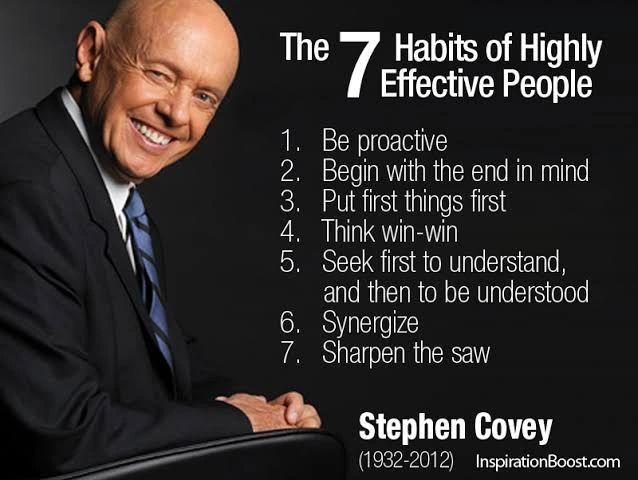 The 7 Habits of Highly Effective People

1. Be proactive
2. Begin with the end in mind
3. Put first things first
4. Think win-win
5. Seek first to understand, and then to be understood
6. Synergize
7. Sharpen the saw

Stephen Covey
(1932-2012) InspirationBoost.com